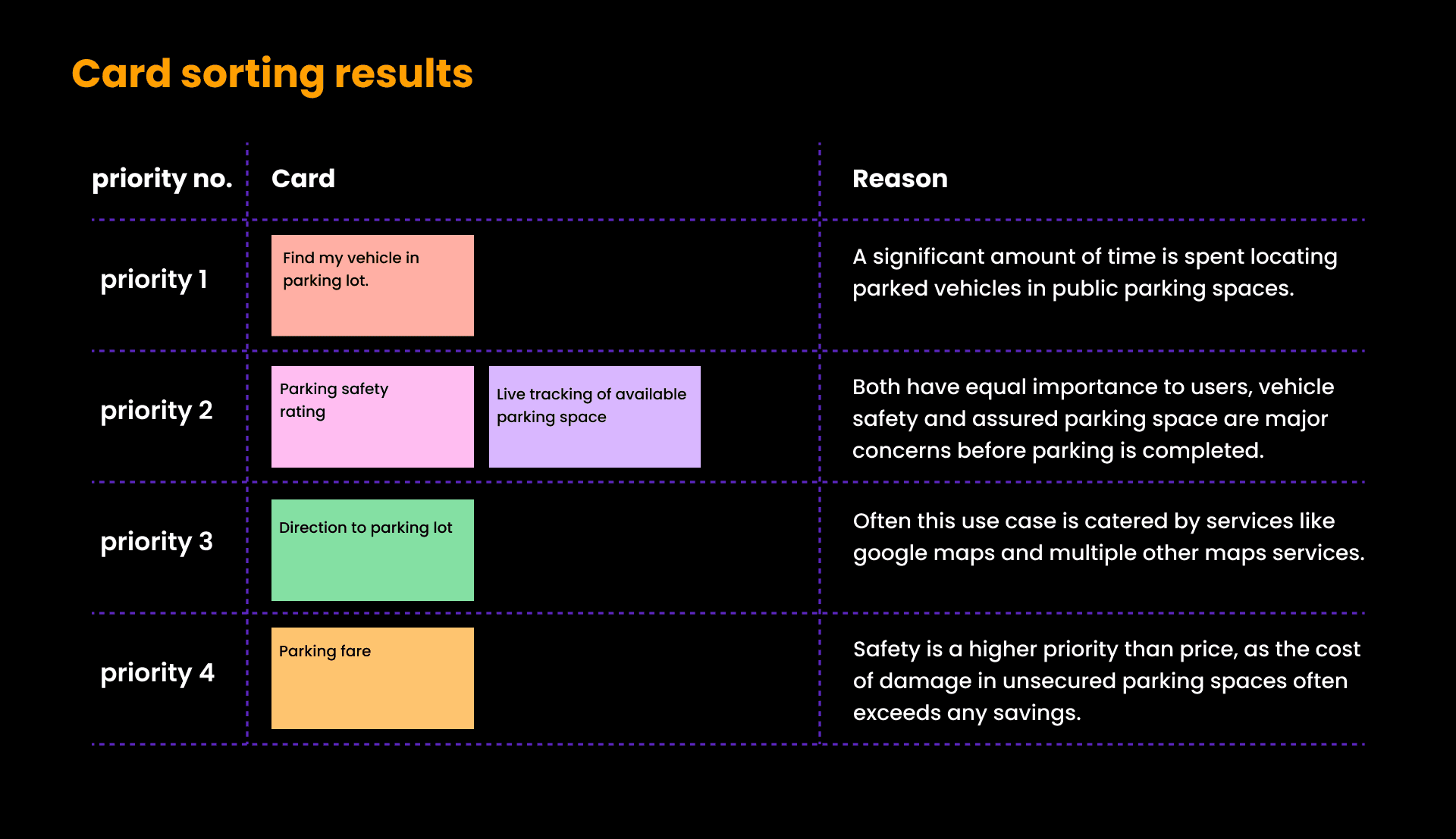 Card sorting results

| priority no. | Card | Reason |
|---|---|---|
| priority 1 | Find my vehicle in parking lot. | A significant amount of time is spent locating parked vehicles in public parking spaces. |
| priority 2 | Parking safety rating Live tracking of available parking space | Both have equal importance to users, vehicle safety and assured parking space are major concerns before parking is completed. |
| priority 3 | Direction to parking lot | Often this use case is catered by services like google maps and multiple other maps services. |
| priority 4 | Parking fare | Safety is a higher priority than price, as the cost of damage in unsecured parking spaces often exceeds any savings. |